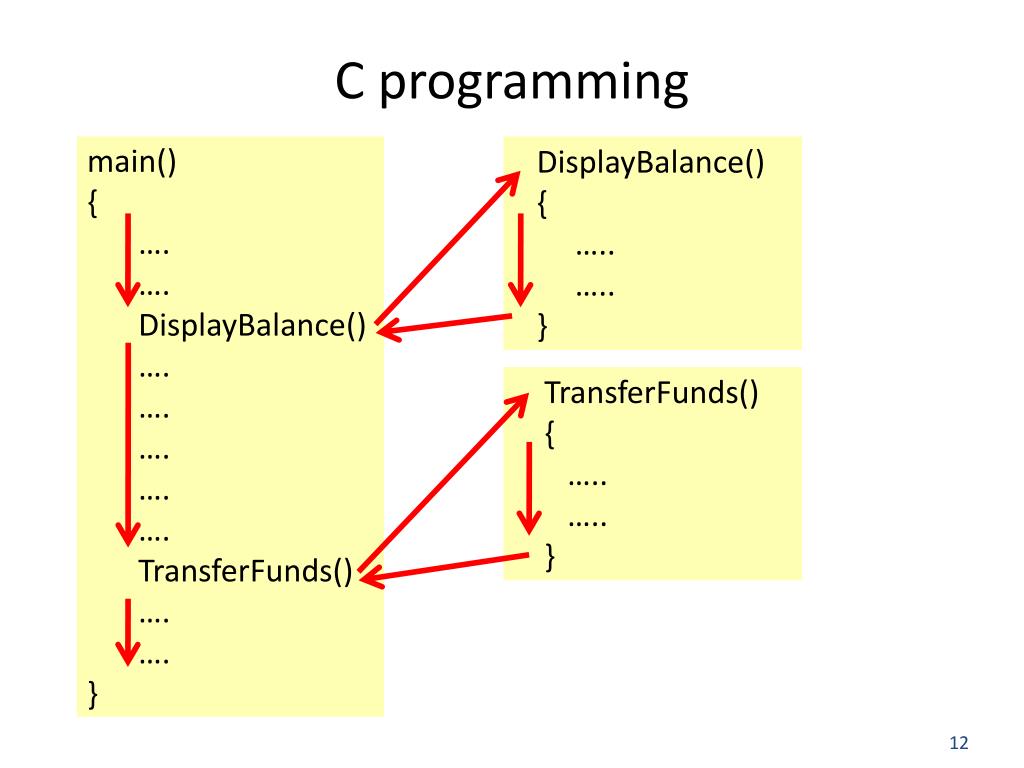 C programming

main()
{
….
….
DisplayBalance()
….
….
….
….
….
TransferFunds()
….
….
}

DisplayBalance()
{
…..
…..
}

TransferFunds()
{
…..
…..
}

12